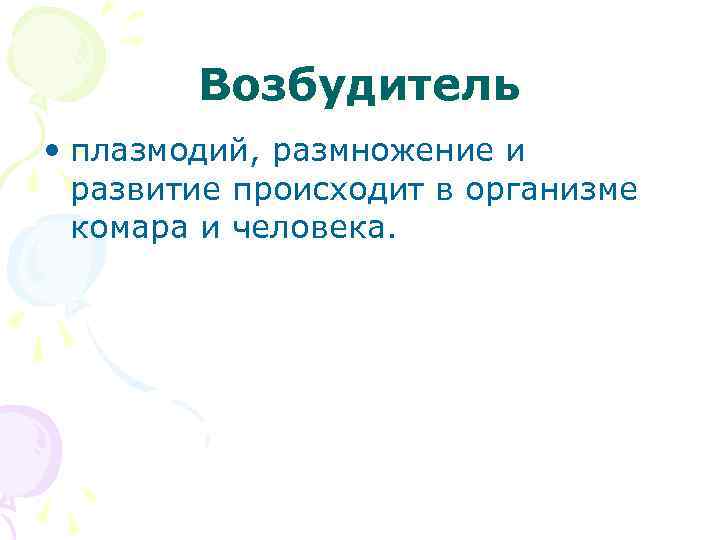 Возбудитель

• плазмодий, размножение и развитие происходит в организме комара и человека.